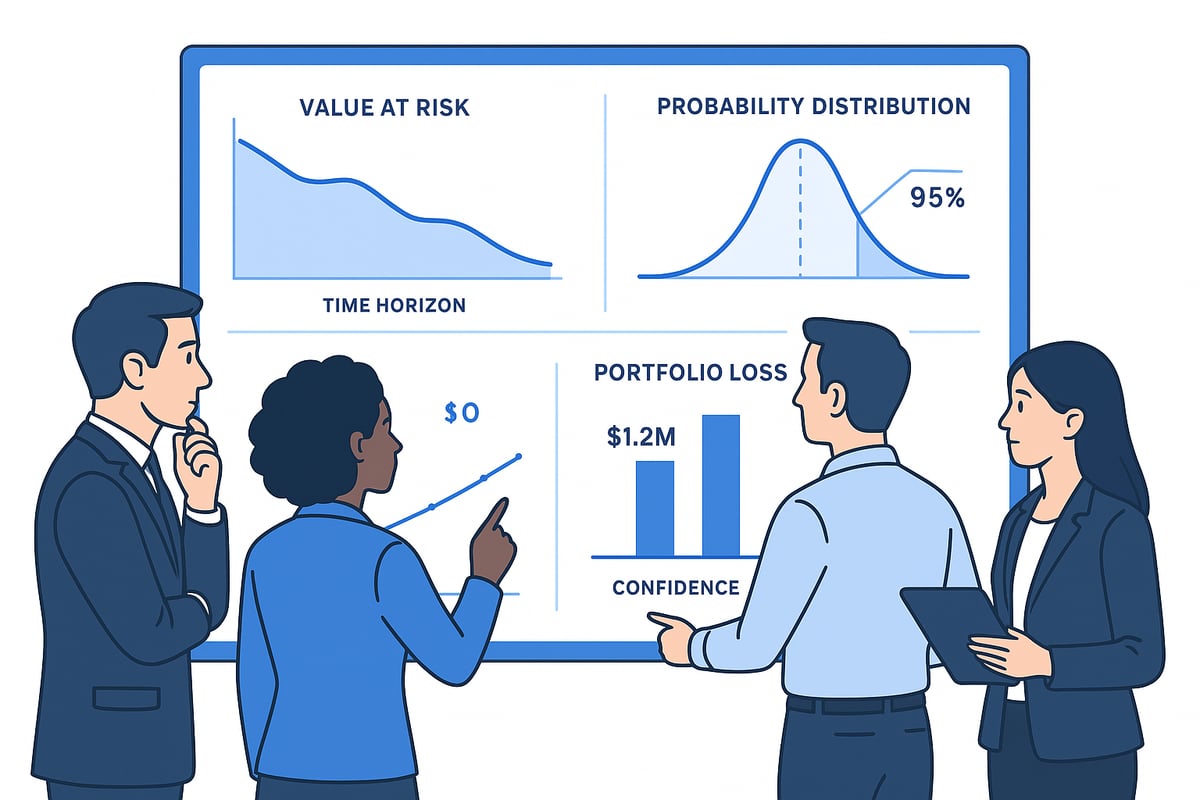 VALUE AT RISK

TIME HORIZON

PROBABILITY DISTRIBUTION

95%

$0

PORTFOLIO LOSS

$1.2M

CONFIDENCE